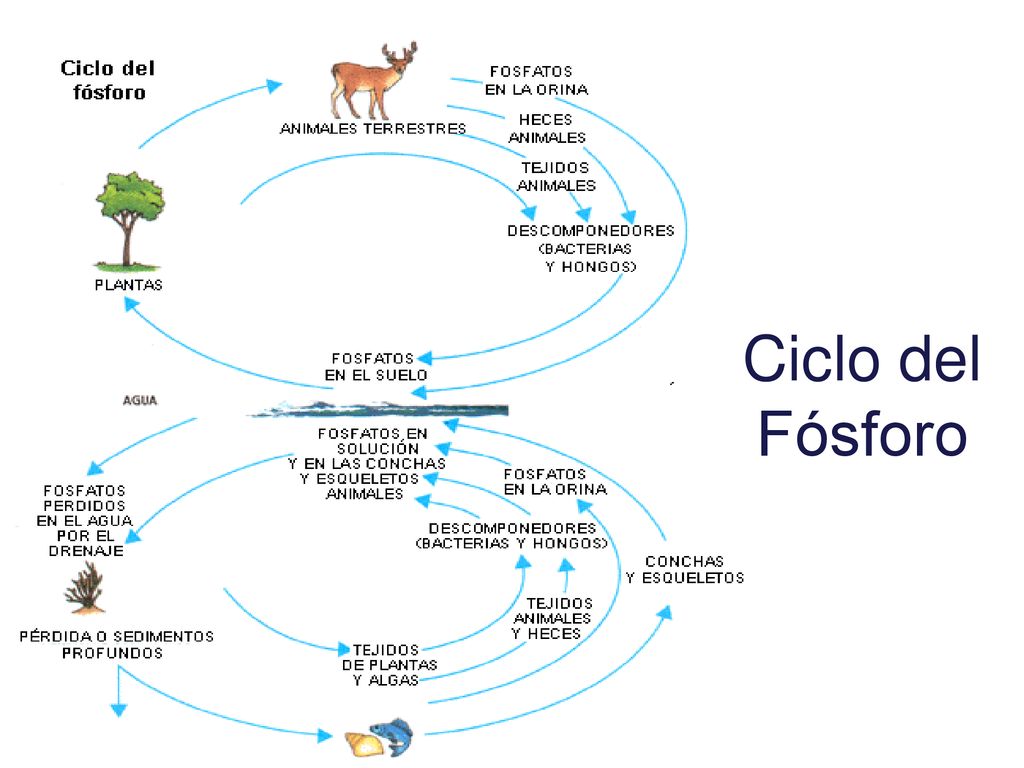 Ciclo del fósforo

ANIMALES TERRESTRES

FOSFATOS EN LA ORINA

HECES ANIMALES

TEJIDOS ANIMALES

DESCOMPONEDORES (BACTERIAS Y HONGOS)

PLANTAS

FOSFATOS EN EL SUELO

AGUA

FOSFATOS EN SOLUCIÓN Y EN LAS CONCHAS Y ESQUELETOS ANIMALES

FOSFATOS EN LA ORINA

DESCOMPONEDORES (BACTERIAS Y HONGOS)

FOSFATOS PERDIDOS EN EL AGUA POR EL DRENAJE

CONCHAS Y ESQUELETOS

TEJIDOS ANIMALES Y HECES

PÉRDIDA O SEDIMENTOS PROFUNDOS

TEJIDOS DE PLANTAS Y ALGAS

Ciclo del Fósforo